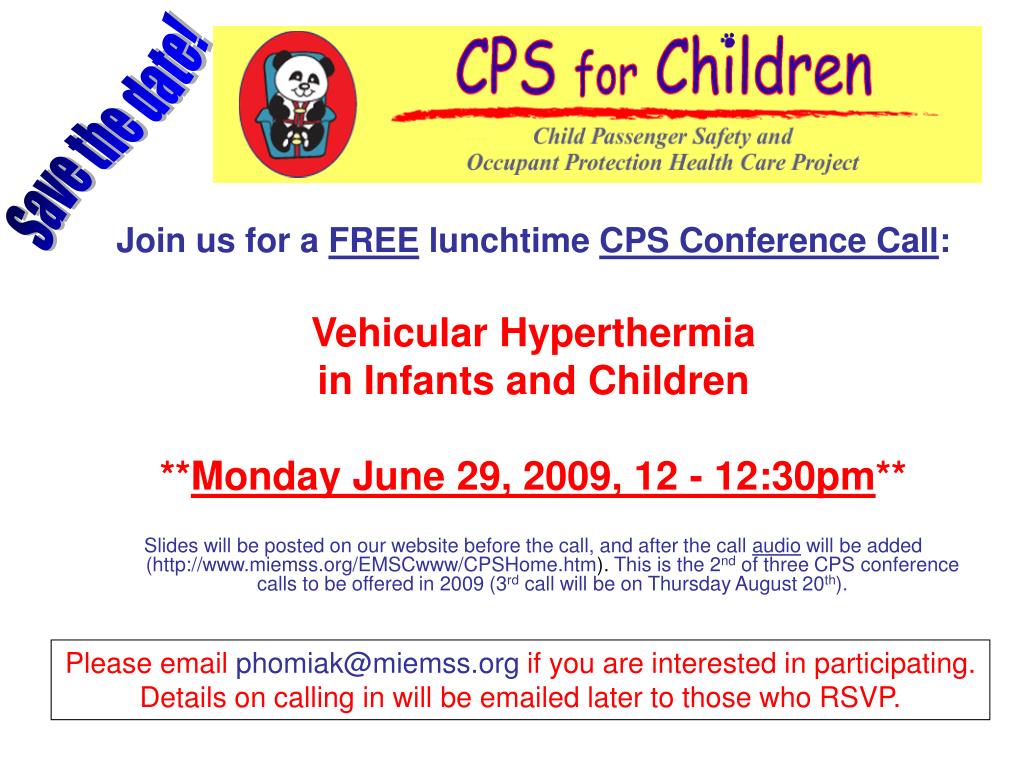 Save the date!

CPS for Children

Child Passenger Safety and Occupant Protection Health Care Project

Join us for a FREE lunchtime CPS Conference Call:

Vehicular Hyperthermia in Infants and Children

**Monday June 29, 2009, 12 - 12:30pm**

Slides will be posted on our website before the call, and after the call audio will be added (http://www.miemss.org/EMSCwww/CPSHome.htm). This is the 2$^{nd}$ of three CPS conference calls to be offered in 2009 (3$^{rd}$ call will be on Thursday August 20$^{th}$).

Please email phomiak@miemss.org if you are interested in participating. Details on calling in will be emailed later to those who RSVP.